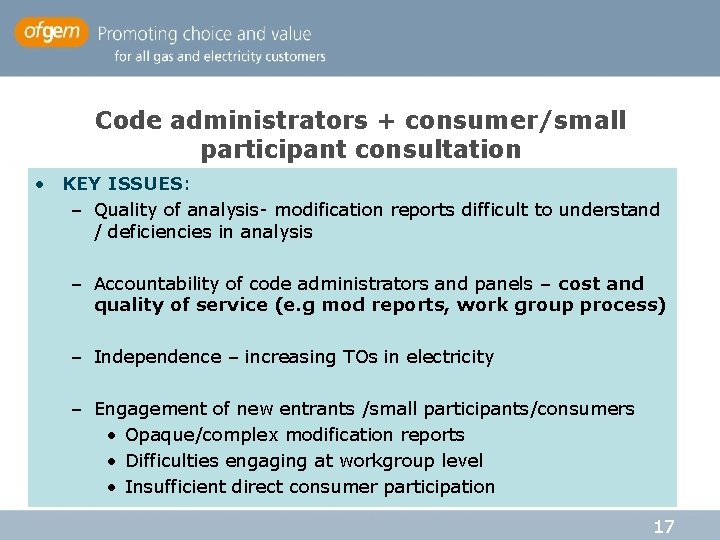 ofgem Promoting choice and value
for all gas and electricity customers

Code administrators + consumer/small participant consultation

• KEY ISSUES:
– Quality of analysis- modification reports difficult to understand / deficiencies in analysis

– Accountability of code administrators and panels – cost and quality of service (e.g mod reports, work group process)

– Independence – increasing TOs in electricity

– Engagement of new entrants /small participants/consumers
• Opaque/complex modification reports
• Difficulties engaging at workgroup level
• Insufficient direct consumer participation

17